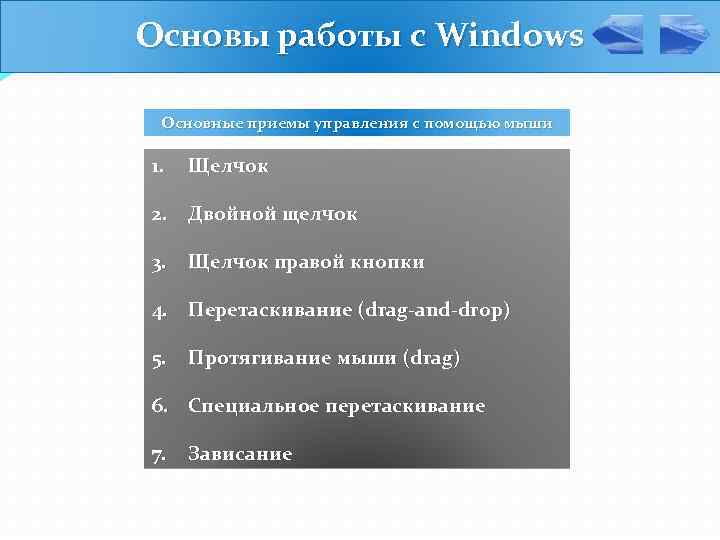 Основы работы с Windows

Основные приемы управления с помощью мыши

1. Щелчок

2. Двойной щелчок

3. Щелчок правой кнопки

4. Перетаскивание (drag-and-drop)

5. Протягивание мыши (drag)

6. Специальное перетаскивание

7. Зависание